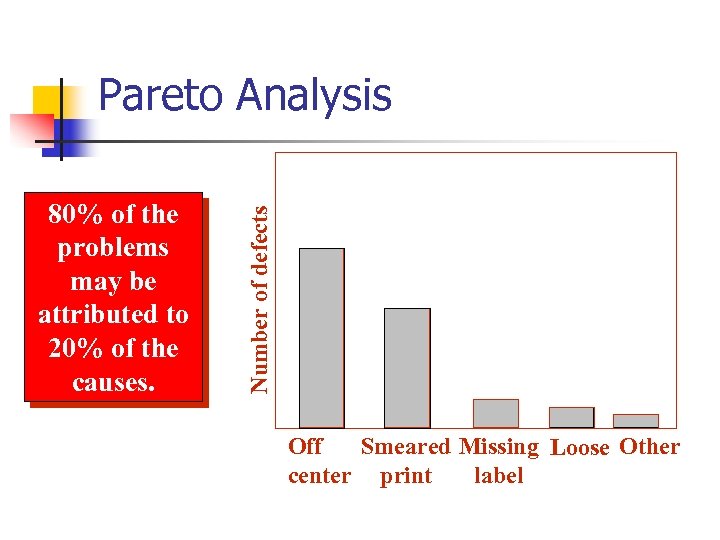 Pareto Analysis

80% of the problems may be attributed to 20% of the causes.

Number of defects

Off center
Smeared print
Missing label
Loose
Other